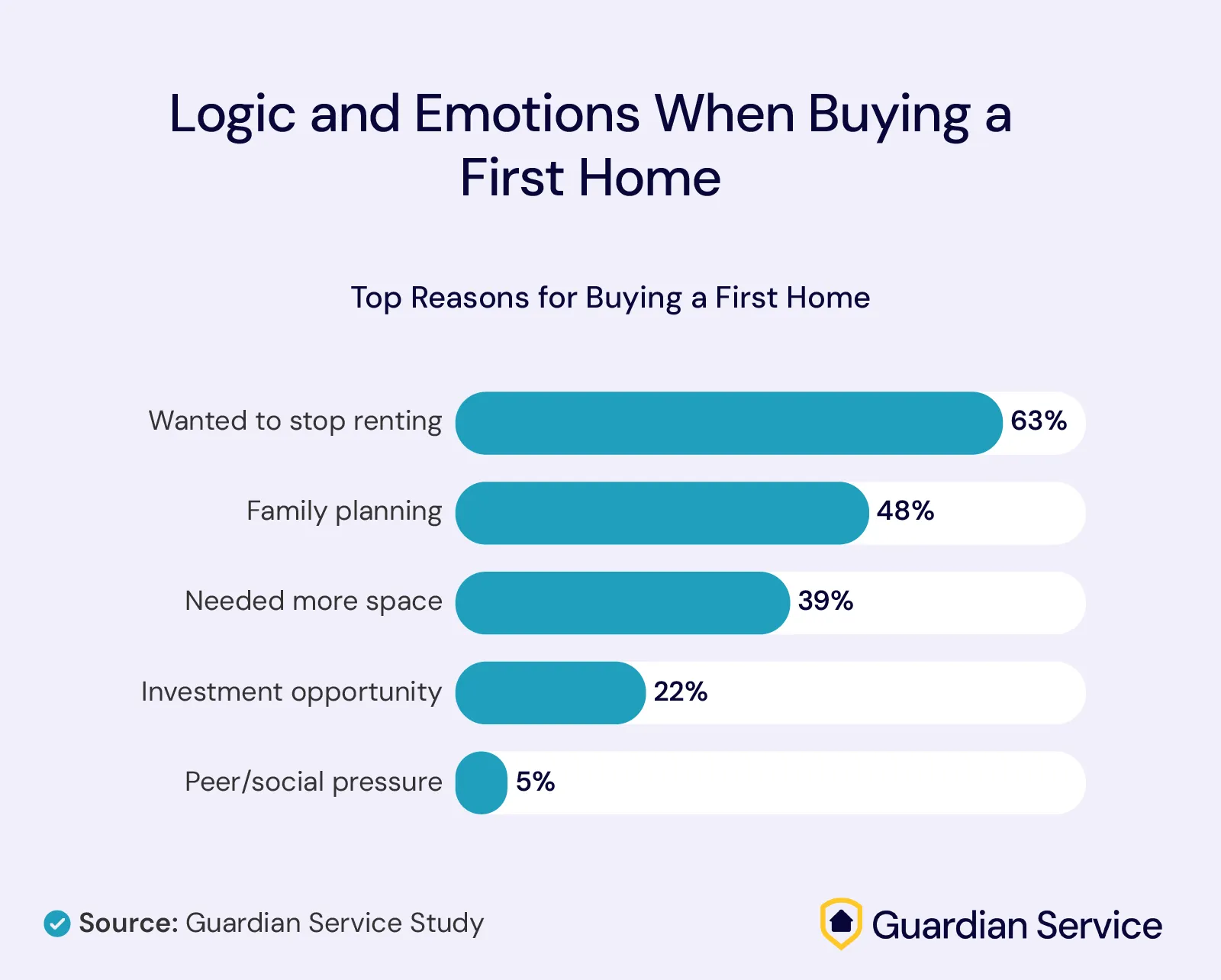 Logic and Emotions When Buying a First Home

Top Reasons for Buying a First Home

Wanted to stop renting 63%

Family planning 48%

Needed more space 39%

Investment opportunity 22%

Peer/social pressure 5%

Source: Guardian Service Study

Guardian Service